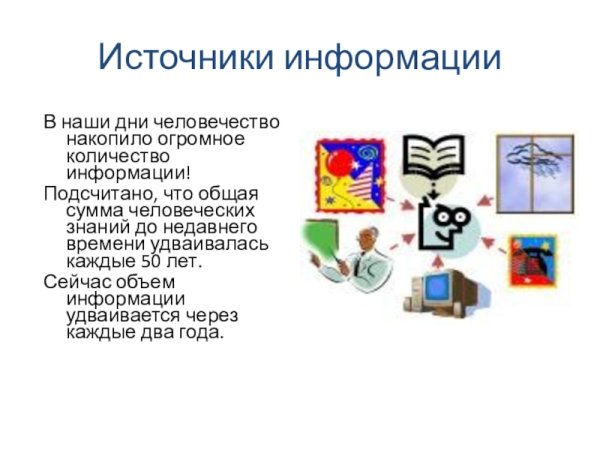 Источники информации

В наши дни человечество накопило огромное количество информации!

Подсчитано, что общая сумма человеческих знаний до недавнего времени удваивалась каждые 50 лет.

Сейчас объем информации удваивается через каждые два года.